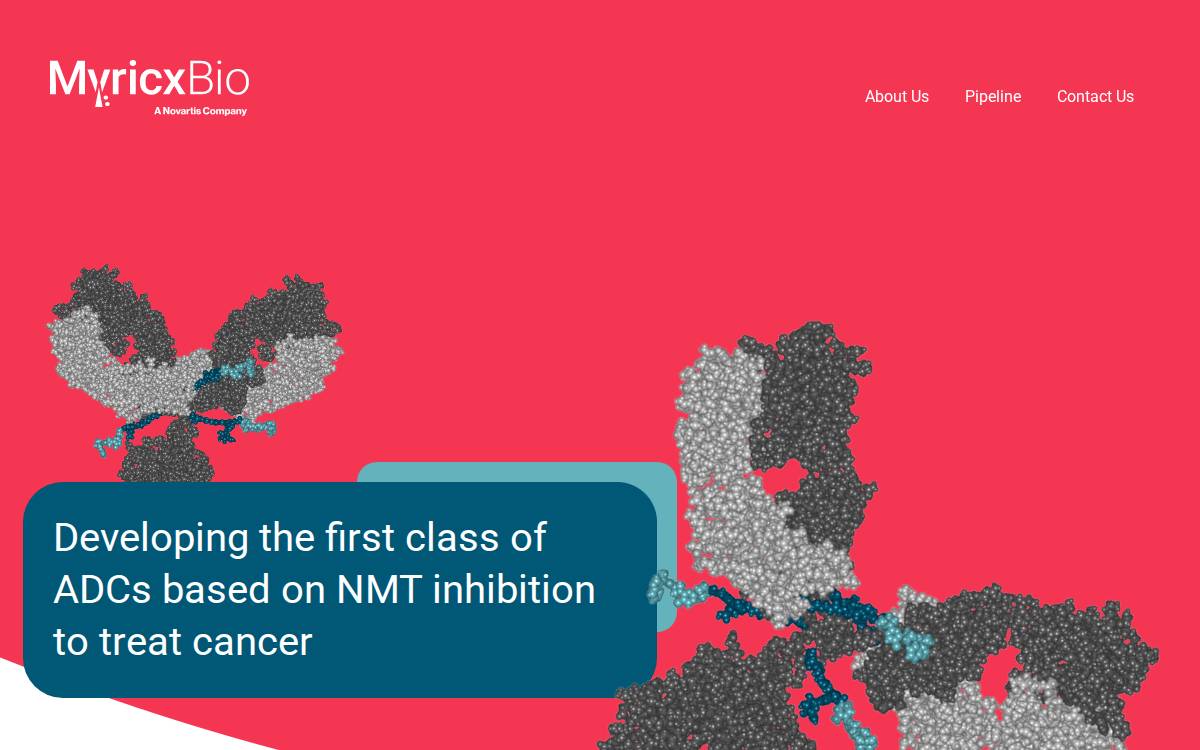 MyricxBio
A Novartis Company

About Us Pipeline Contact Us

Developing the first class of ADCs based on NMT inhibition to treat cancer